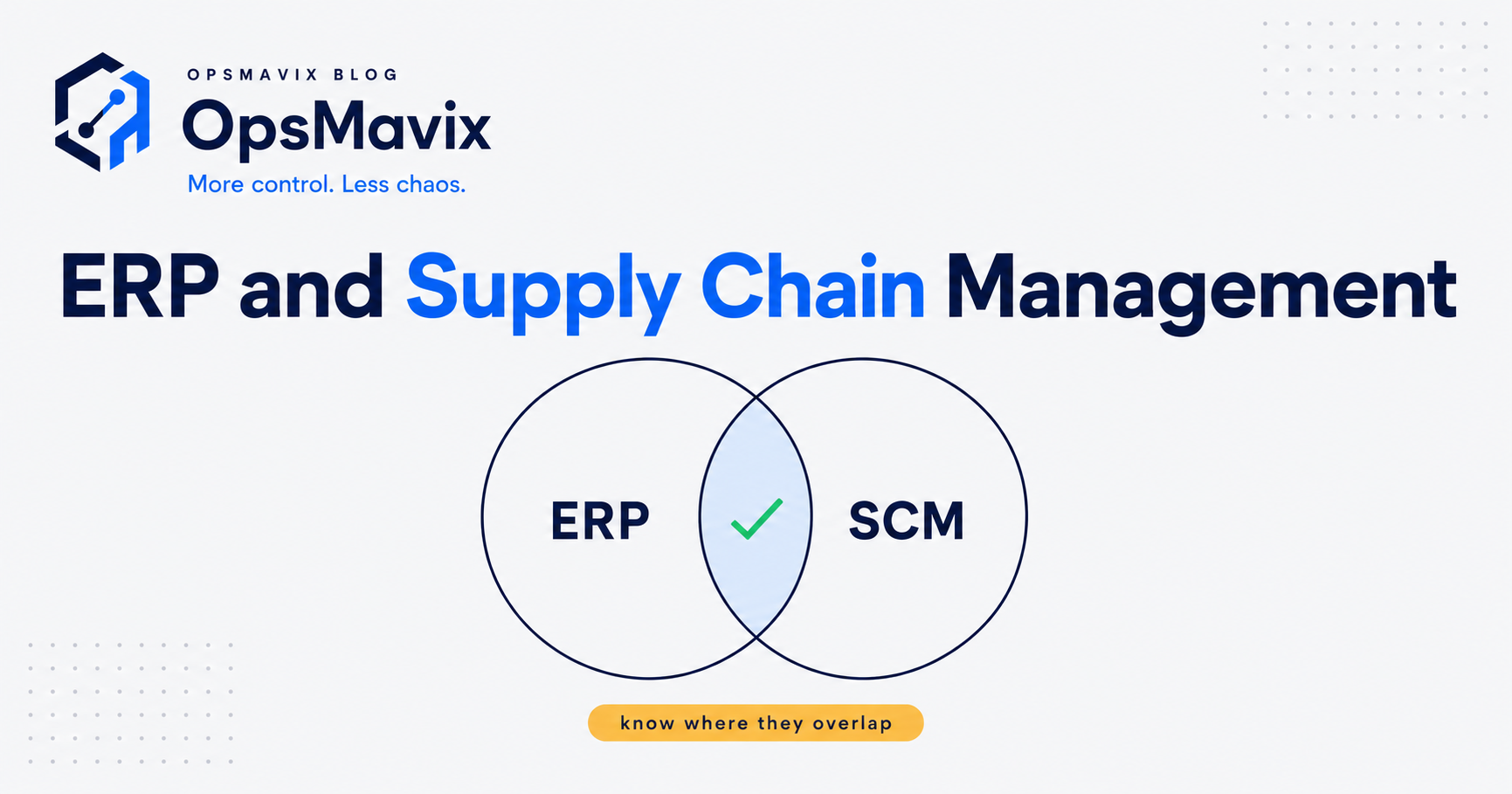 OPSMAVIX BLOG
OpsMavix
More control. Less chaos.

ERP and Supply Chain Management

ERP
SCM

know where they overlap